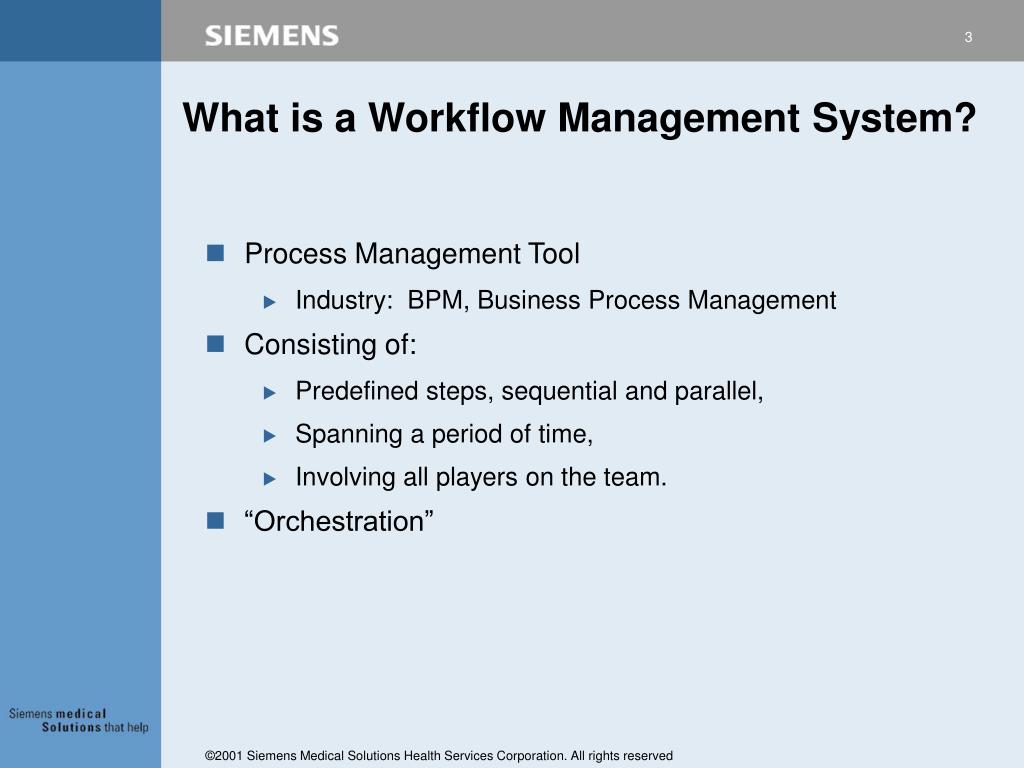 SIEMENS

3

What is a Workflow Management System?

Process Management Tool

Industry: BPM, Business Process Management

Consisting of:

Predefined steps, sequential and parallel,

Spanning a period of time,

Involving all players on the team.

“Orchestration”

Siemens medical Solutions that help

©2001 Siemens Medical Solutions Health Services Corporation. All rights reserved